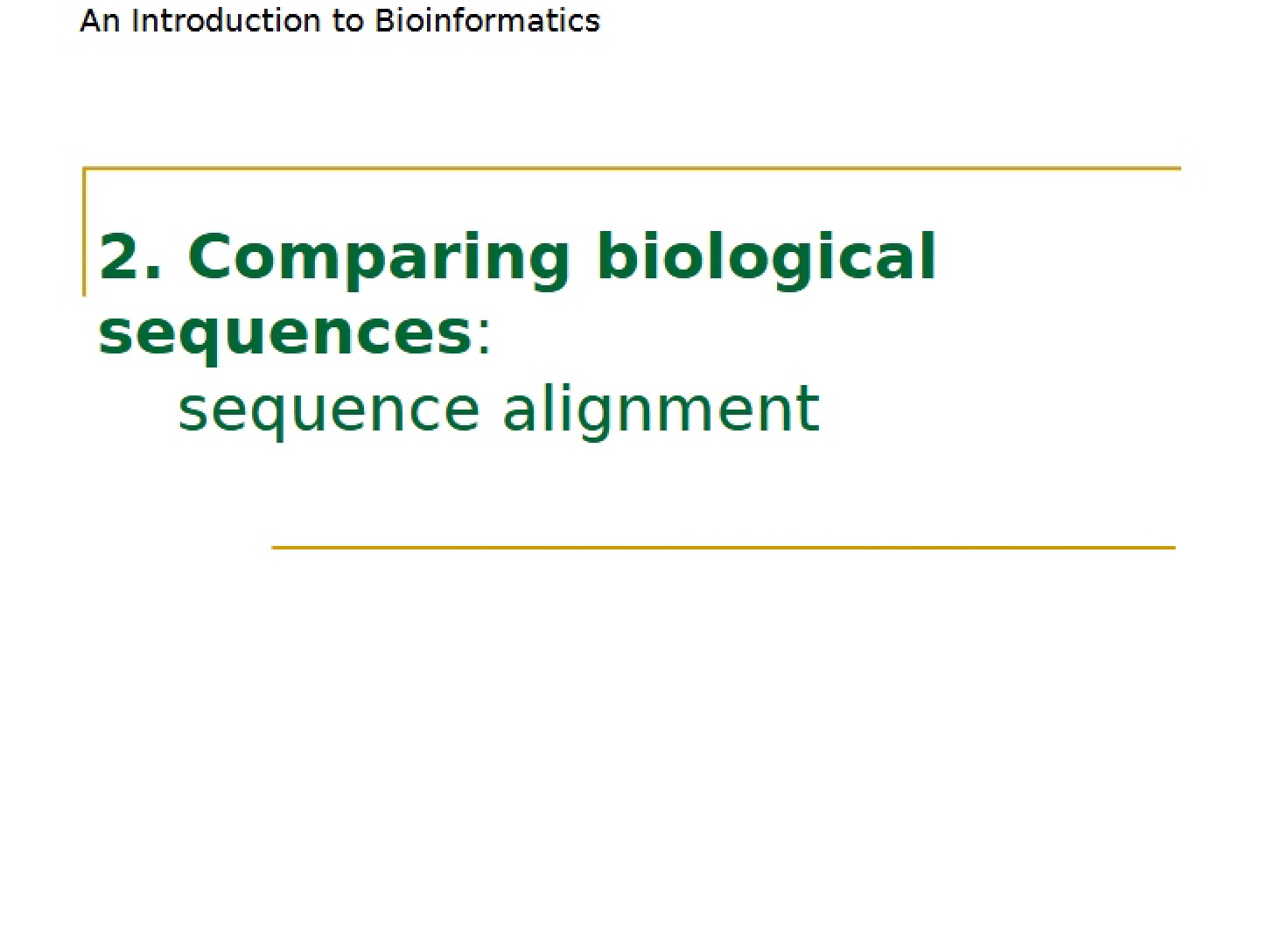 An Introduction to Bioinformatics

2. Comparing biological sequences:
sequence alignment